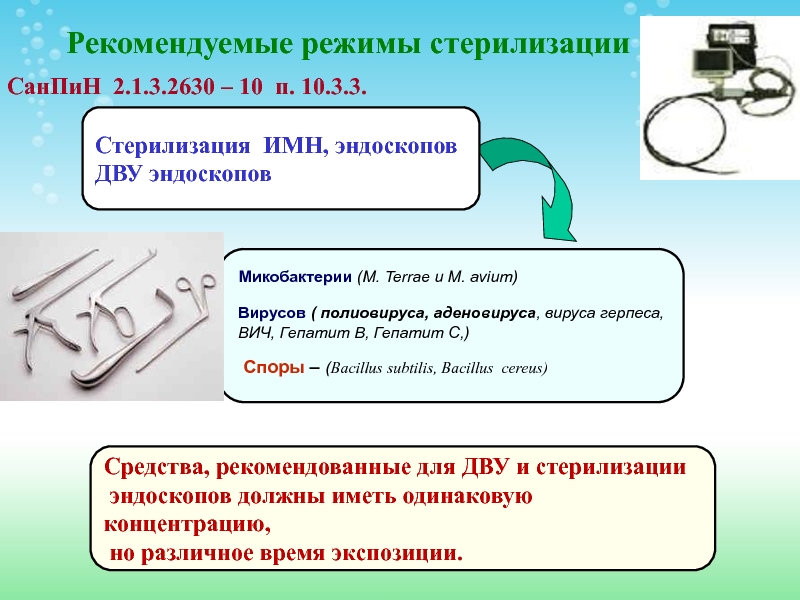 Рекомендуемые режимы стерилизации

СанПиН 2.1.3.2630 – 10 п. 10.3.3.

Стерилизация ИМН, эндоскопов ДВУ эндоскопов

Микобактерии (M. Terrae и M. avium)

Вирусов ( полиовируса, аденовируса, вируса герпеса, ВИЧ, Гепатит В, Гепатит С,)

Споры – (Bacillus subtilis, Bacillus cereus)

Средства, рекомендованные для ДВУ и стерилизации эндоскопов должны иметь одинаковую концентрацию, но различное время экспозиции.